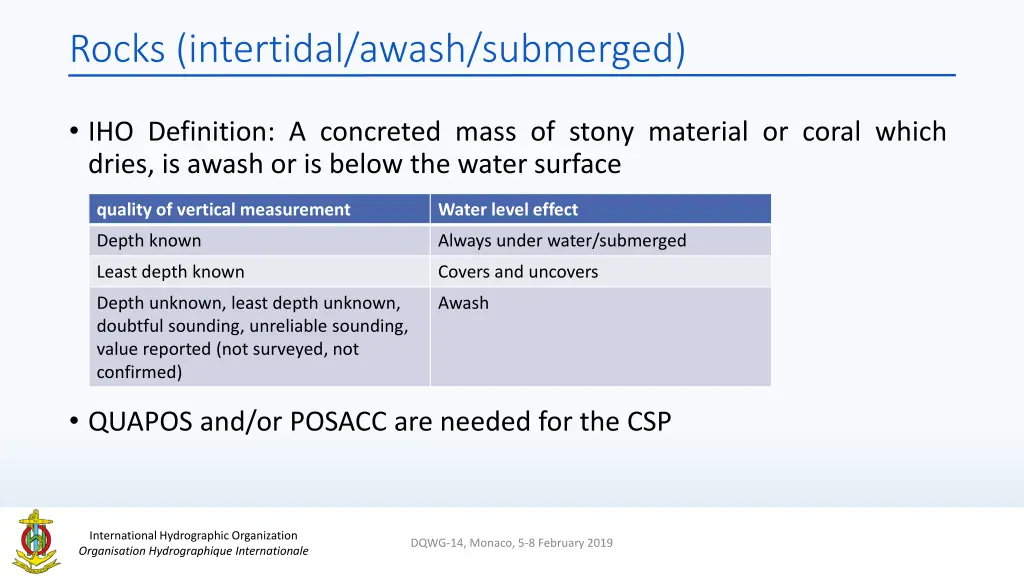 Rocks (intertidal/awash/submerged)

• IHO Definition: A concreted mass of stony material or coral which dries, is awash or is below the water surface

| quality of vertical measurement | Water level effect |
|---|---|
| Depth known | Always under water/submerged |
| Least depth known | Covers and uncovers |
| Depth unknown, least depth unknown, doubtful sounding, unreliable sounding, value reported (not surveyed, not confirmed) | Awash |

• QUAPOS and/or POSACC are needed for the CSP

International Hydrographic Organization
Organisation Hydrographique Internationale

DQWG-14, Monaco, 5-8 February 2019